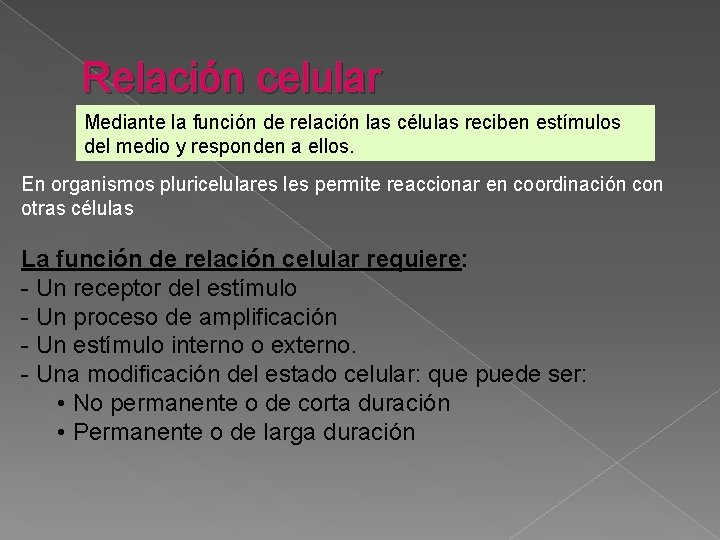 Relación celular

Mediante la función de relación las células reciben estímulos del medio y responden a ellos.

En organismos pluricelulares les permite reaccionar en coordinación con otras células

La función de relación celular requiere:
- Un receptor del estímulo
- Un proceso de amplificación
- Un estímulo interno o externo.
- Una modificación del estado celular: que puede ser:
• No permanente o de corta duración
• Permanente o de larga duración